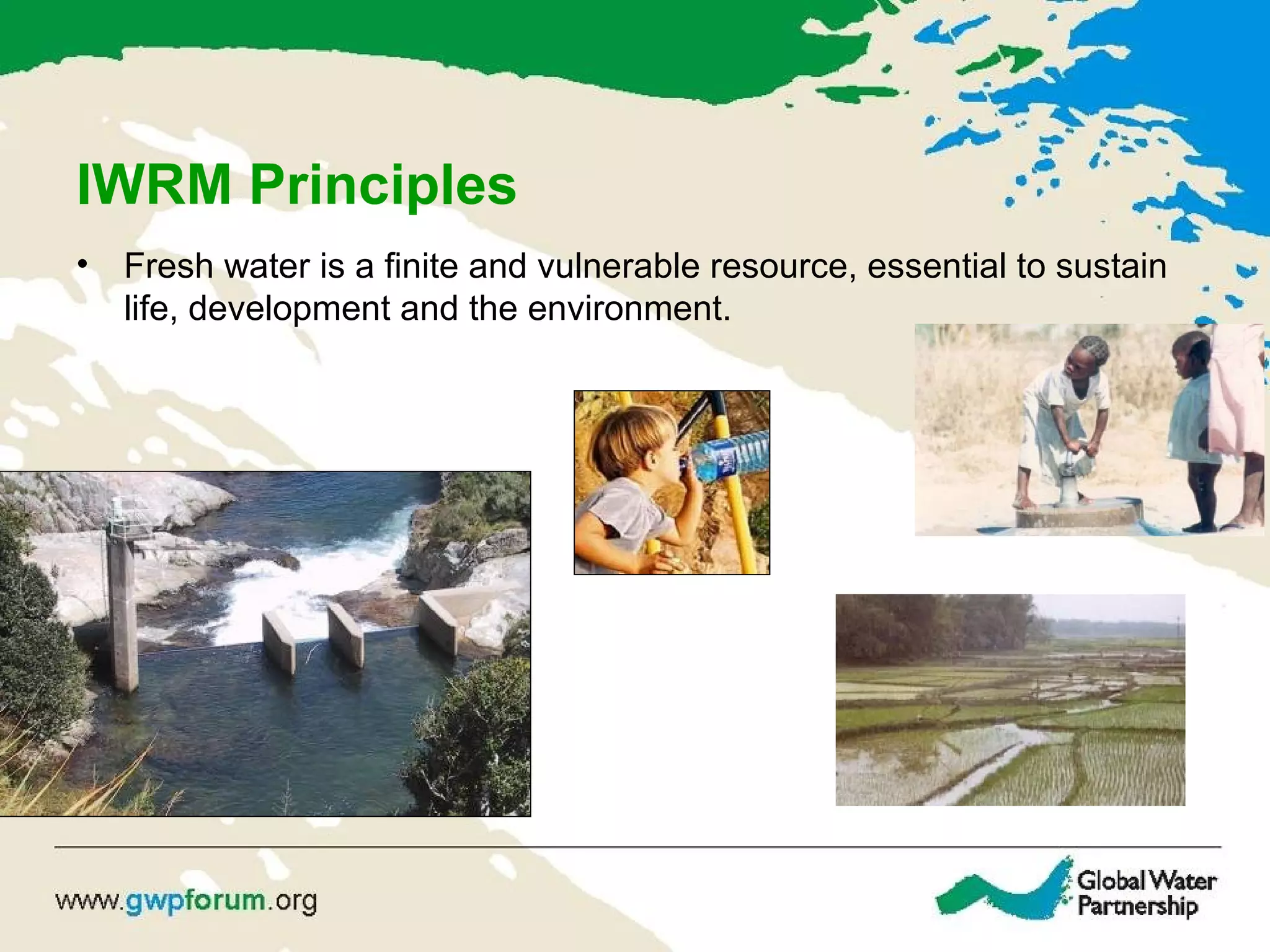 IWRM Principles

• Fresh water is a finite and vulnerable resource, essential to sustain life, development and the environment.

www.gwpforum.org

Global Water Partnership